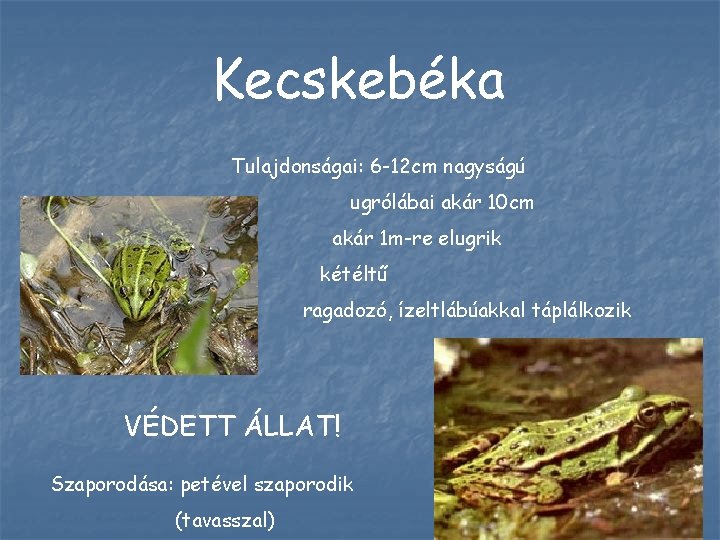 Kecskebéka

Tulajdonságai: 6-12cm nagyságú

ugrólábai akár 10cm

akár 1m-re elugrik

kétéltű

ragadozó, ízeltlábúakkal táplálkozik

VÉDETT ÁLLAT!

Szaporodása: petével szaporodik

(tavasszal)